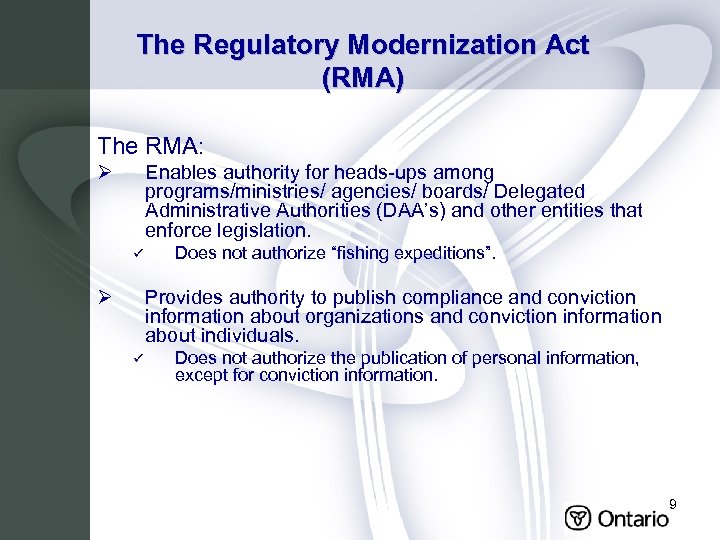 The Regulatory Modernization Act (RMA)

The RMA:

➢ Enables authority for heads-ups among programs/ministries/ agencies/ boards/ Delegated Administrative Authorities (DAA's) and other entities that enforce legislation.

✓ Does not authorize "fishing expeditions".

➢ Provides authority to publish compliance and conviction information about organizations and conviction information about individuals.

✓ Does not authorize the publication of personal information, except for conviction information.

9

Ontario